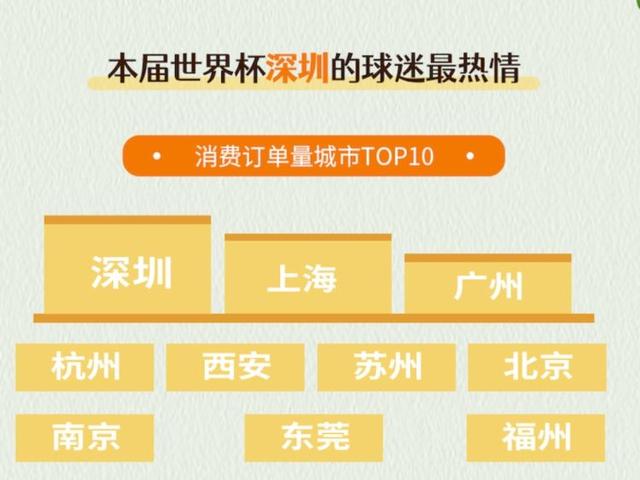 本届世界杯深圳的球迷最热情

消费订单量城市TOP10

深圳

上海

广州

杭州

西安

苏州

北京

南京

东莞

福州